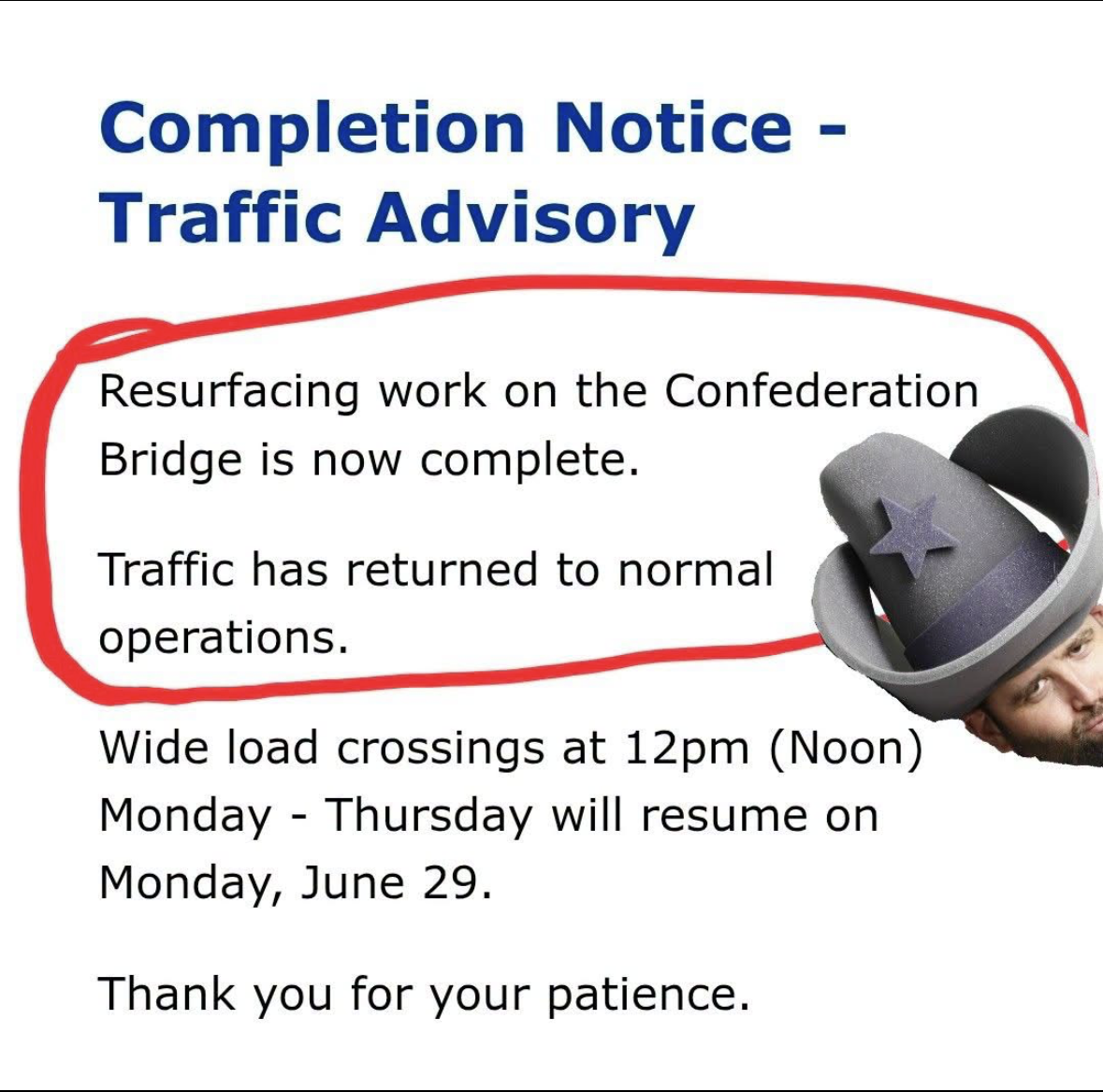 Completion Notice - Traffic Advisory

Resurfacing work on the Confederation Bridge is now complete.

Traffic has returned to normal operations.

Wide load crossings at 12pm (Noon) Monday - Thursday will resume on Monday, June 29.

Thank you for your patience.